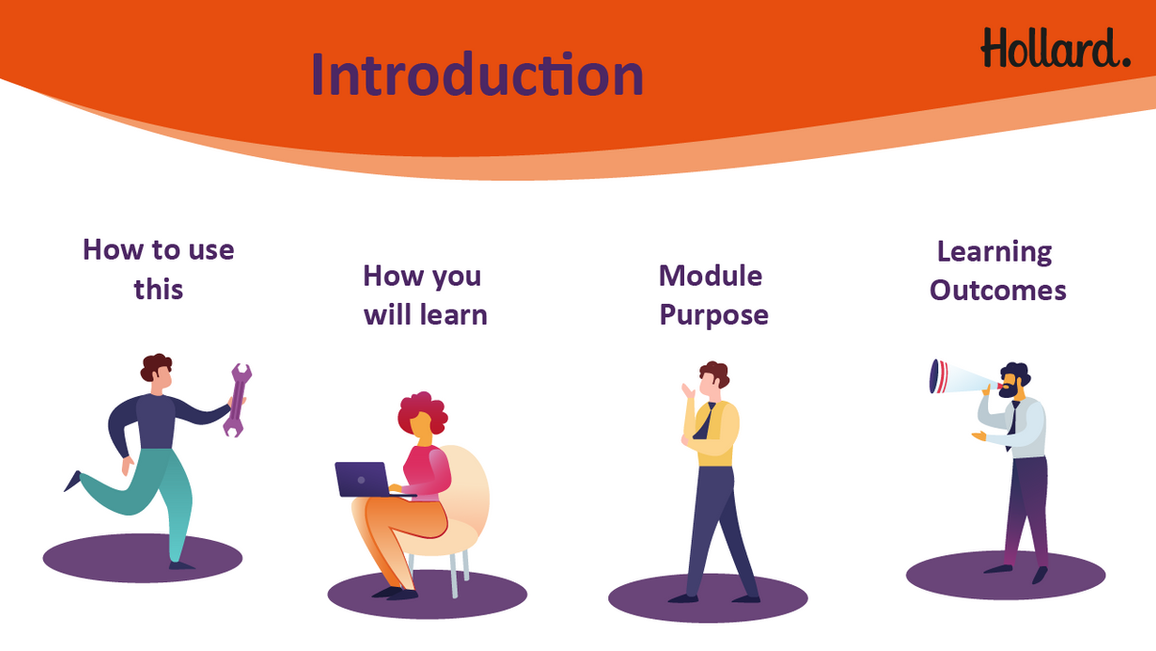 Introduction

Hollard.

How to use this

How you will learn

Module Purpose

Learning Outcomes